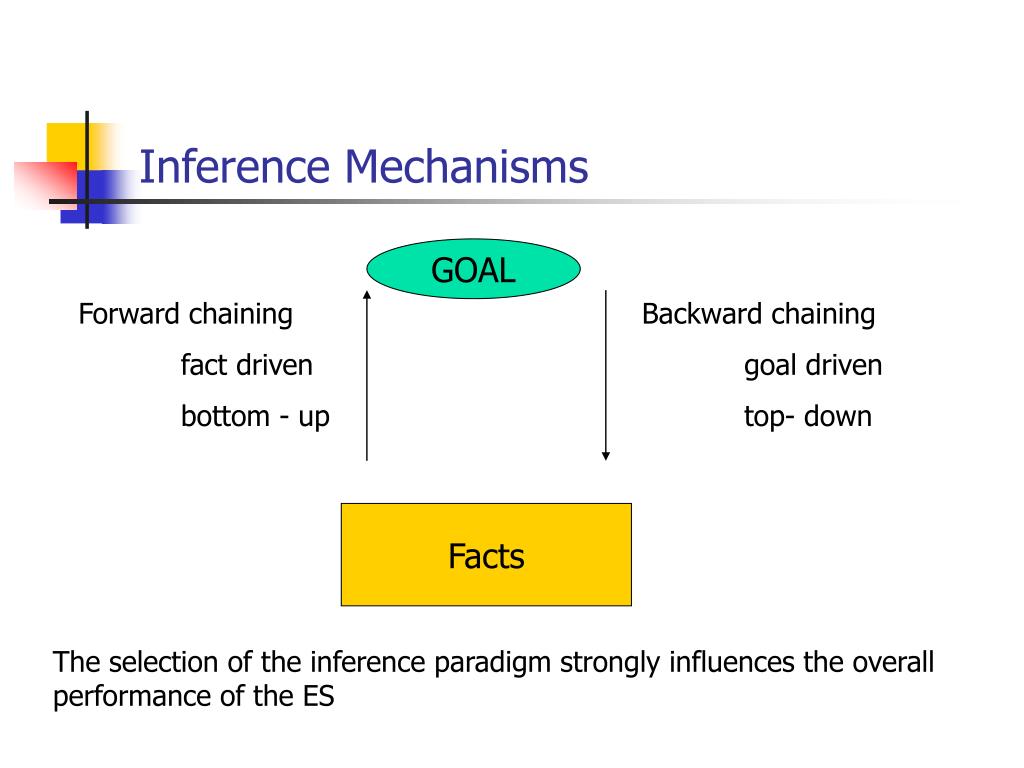 Inference Mechanisms

GOAL

Forward chaining
fact driven
bottom - up

Backward chaining
goal driven
top- down

Facts

The selection of the inference paradigm strongly influences the overall performance of the ES